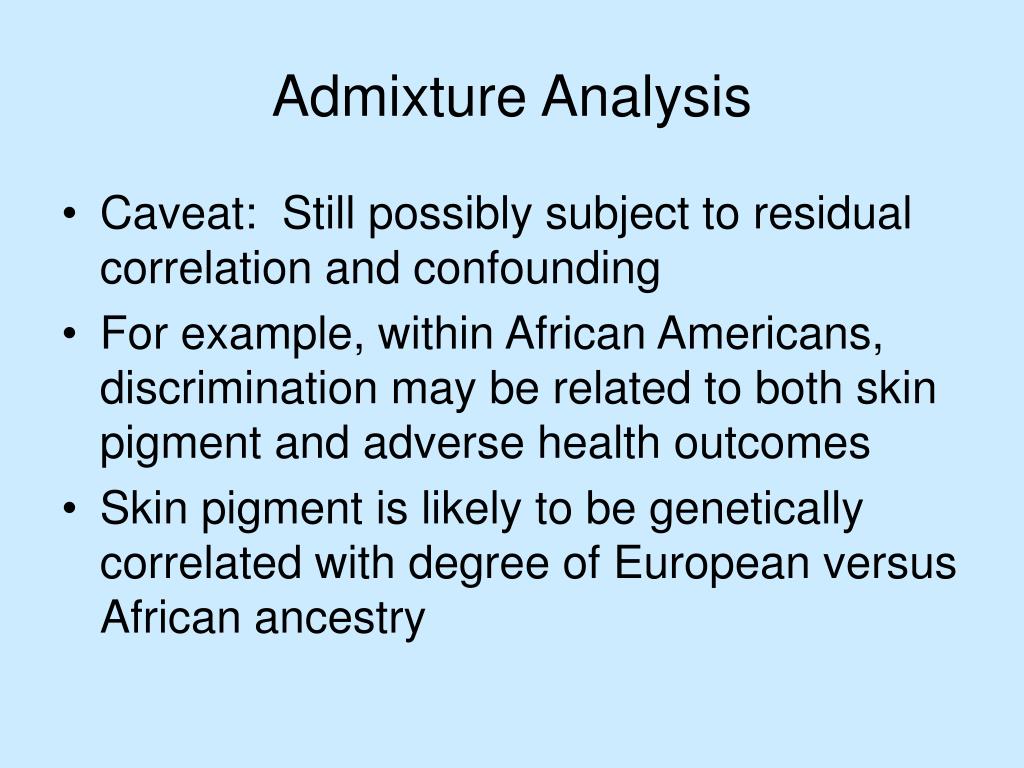 Admixture Analysis

• Caveat:  Still possibly subject to residual correlation and confounding
• For example, within African Americans, discrimination may be related to both skin pigment and adverse health outcomes
• Skin pigment is likely to be genetically correlated with degree of European versus African ancestry